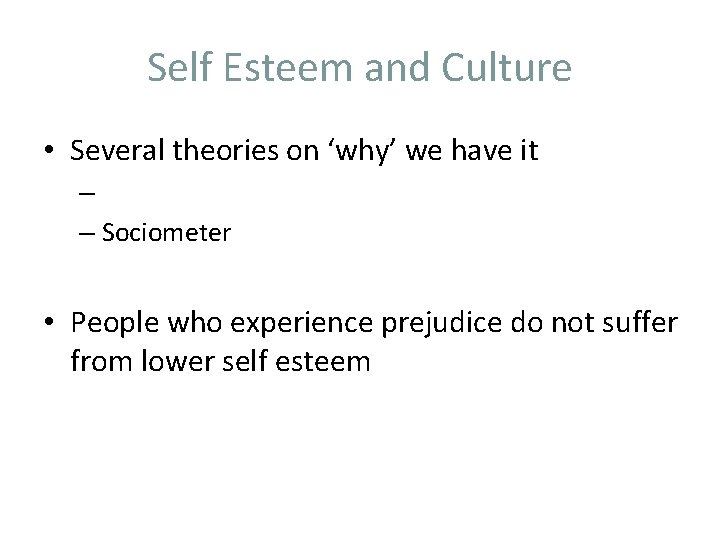 Self Esteem and Culture

• Several theories on ‘why’ we have it
–
– Sociometer

• People who experience prejudice do not suffer from lower self esteem